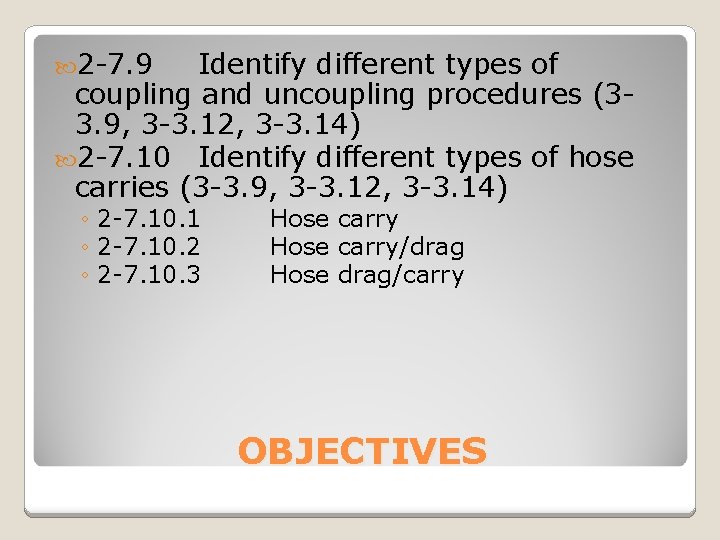 2-7.9 Identify different types of coupling and uncoupling procedures (3-3.9, 3-3.12, 3-3.14)

2-7.10 Identify different types of hose carries (3-3.9, 3-3.12, 3-3.14)

◦ 2-7.10.1 Hose carry
◦ 2-7.10.2 Hose carry/drag
◦ 2-7.10.3 Hose drag/carry

OBJECTIVES